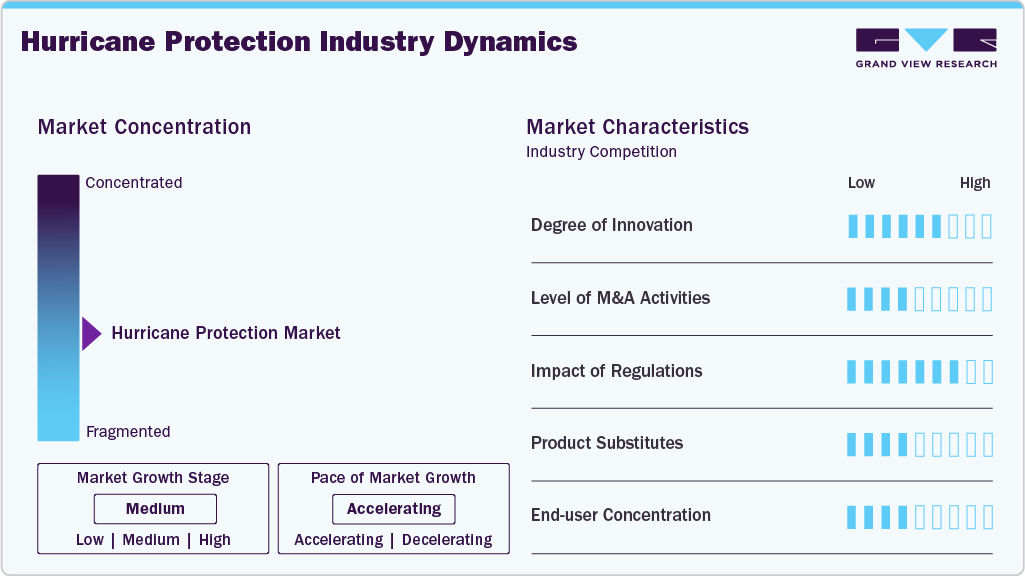 Hurricane Protection Industry Dynamics

GRAND VIEW RESEARCH

Market Concentration

Concentrated

Hurricane Protection Market

Fragmented

Market Growth Stage

Medium

Low | Medium | High

Pace of Market Growth

Accelerating

Accelerating | Decelerating

Market Characteristics

Industry Competition

Low High

Degree of Innovation

Level of M&A Activities

Impact of Regulations

Product Substitutes

End-user Concentration